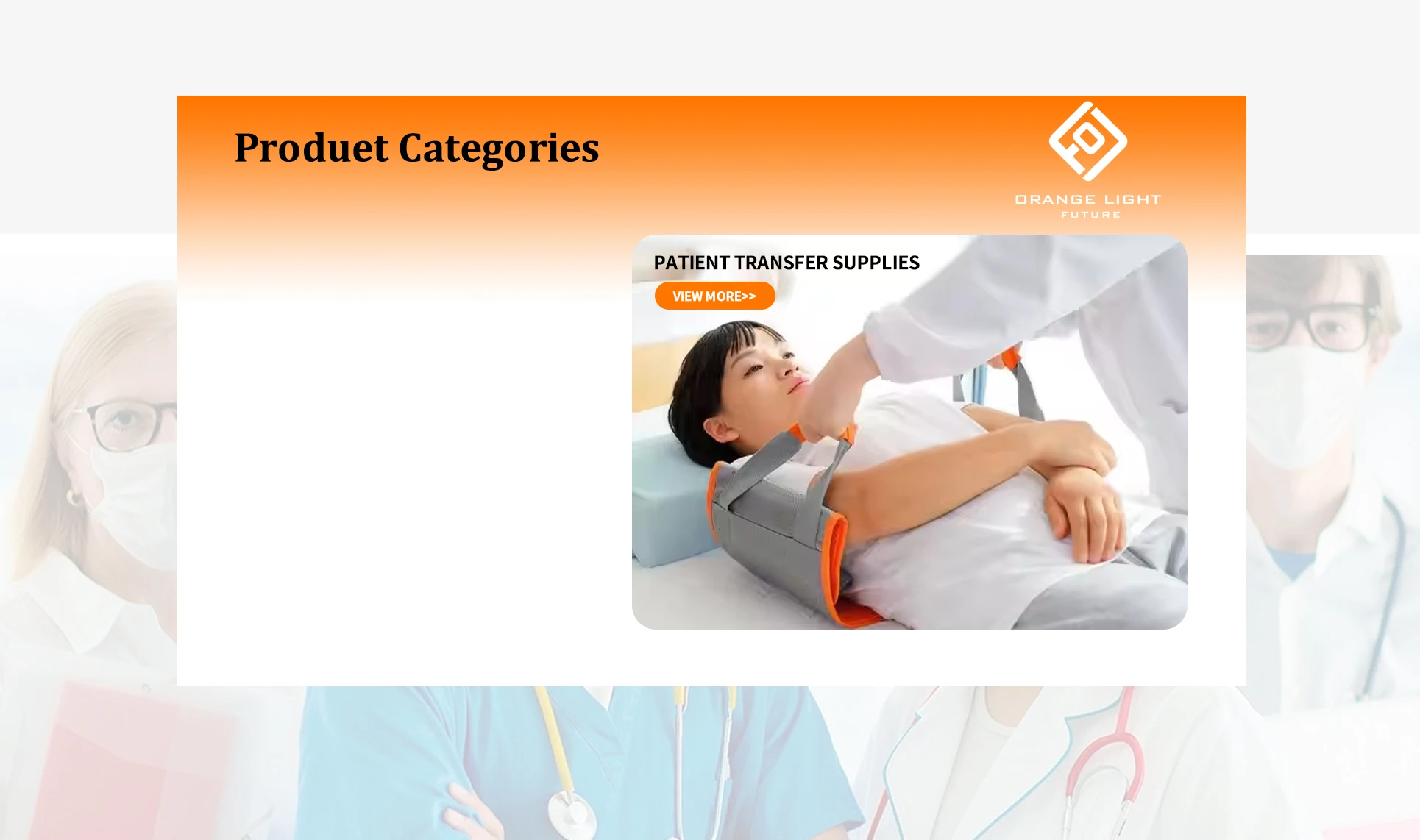 Produet Categories

ORANGE LIGHT
FUTURE

PATIENT TRANSFER SUPPLIES

VIEW MORE>>